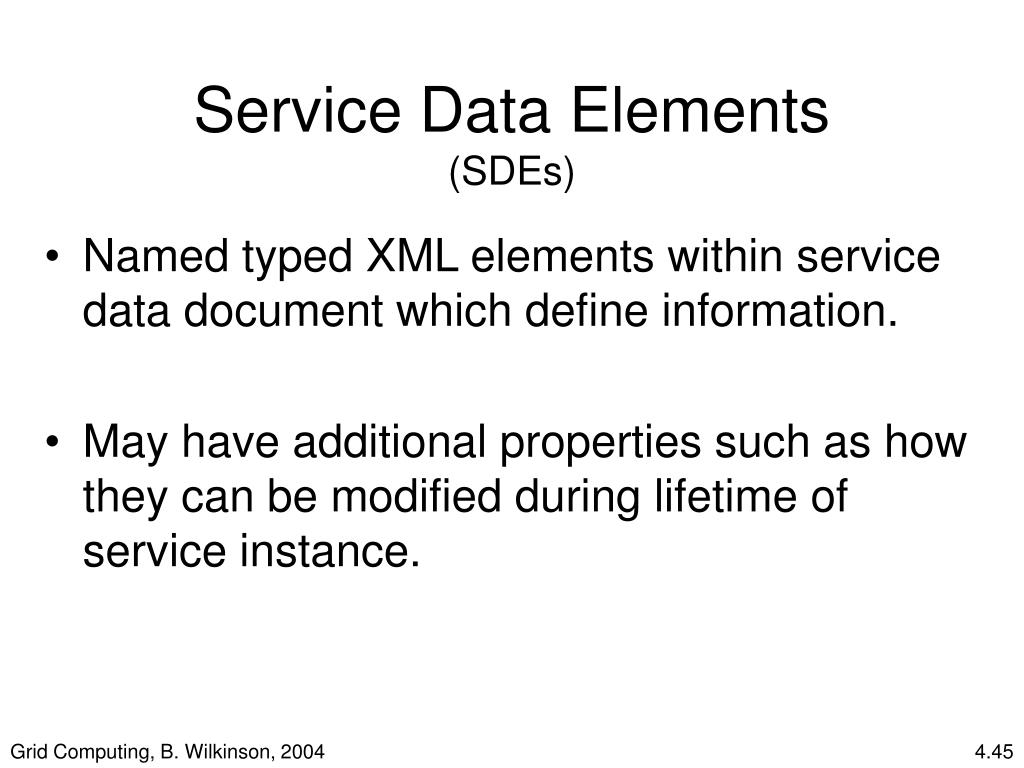 Service Data Elements
(SDEs)

• Named typed XML elements within service data document which define information.

• May have additional properties such as how they can be modified during lifetime of service instance.

Grid Computing, B. Wilkinson, 2004

4.45